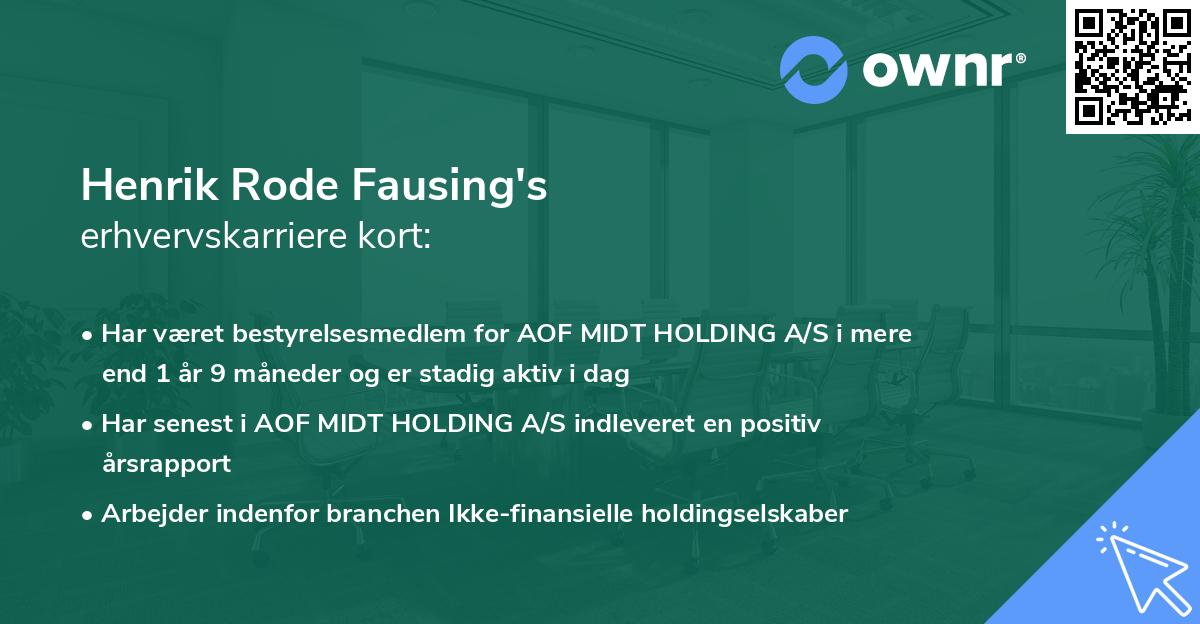 ownr®

Henrik Rode Fausing's
erhvervskarriere kort:

• Har været bestyrelsesmedlem for AOF MIDT HOLDING A/S i mere end 1 år 9 måneder og er stadig aktiv i dag
• Har senest i AOF MIDT HOLDING A/S indleveret en positiv årsrapport
• Arbejder indenfor branchen Ikke-finansielle holdingselskaber